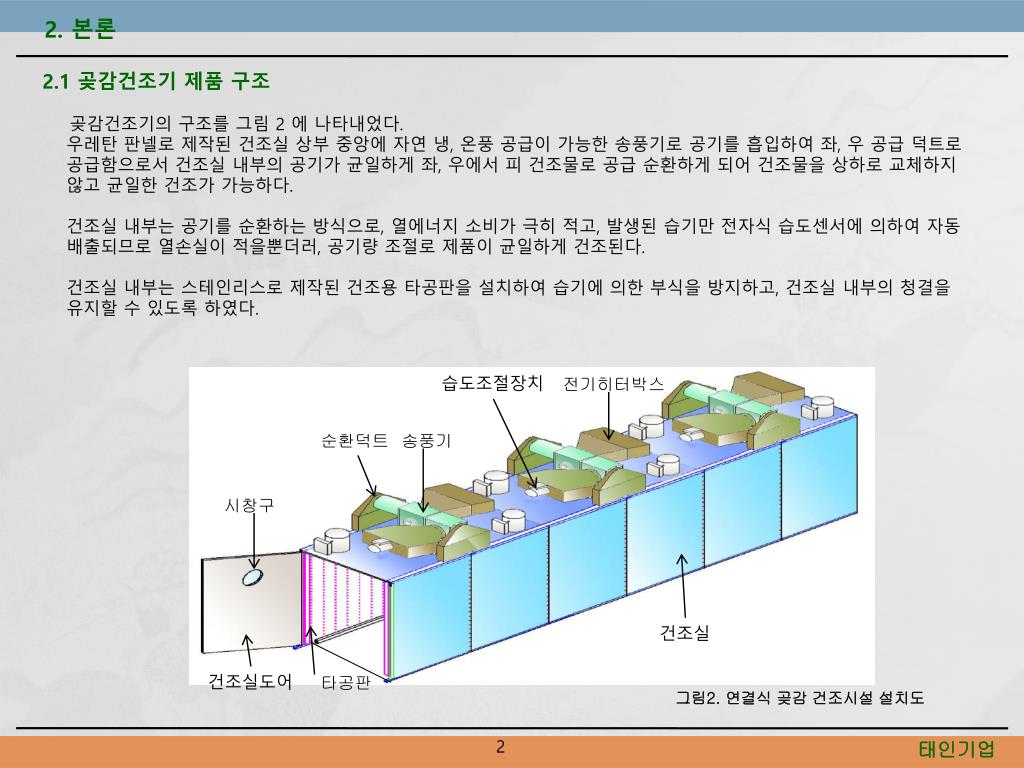 2. 본론

2.1 곶감건조기 제품 구조

곶감건조기의 구조를 그림 2 에 나타내었다.
우레탄 판넬로 제작된 건조실 상부 중앙에 자연 냉, 온풍 공급이 가능한 송풍기로 공기를 흡입하여 좌, 우 공급 덕트로 공급함으로서 건조실 내부의 공기가 균일하게 좌, 우에서 피 건조물로 공급 순환하게 되어 건조물을 상하로 교체하지 않고 균일한 건조가 가능하다.

건조실 내부는 공기를 순환하는 방식으로, 열에너지 소비가 극히 적고, 발생된 습기만 전자식 습도센서에 의하여 자동 배출되므로 열손실이 적을뿐더러, 공기량 조절로 제품이 균일하게 건조된다.

건조실 내부는 스테인리스로 제작된 건조용 타공판을 설치하여 습기에 의한 부식을 방지하고, 건조실 내부의 청결을 유지할 수 있도록 하였다.

습도조절장치
전기히터박스
순환덕트
송풍기
시창구
건조실
건조실도어
타공판

그림2. 연결식 곶감 건조시설 설치도

2

태인기업